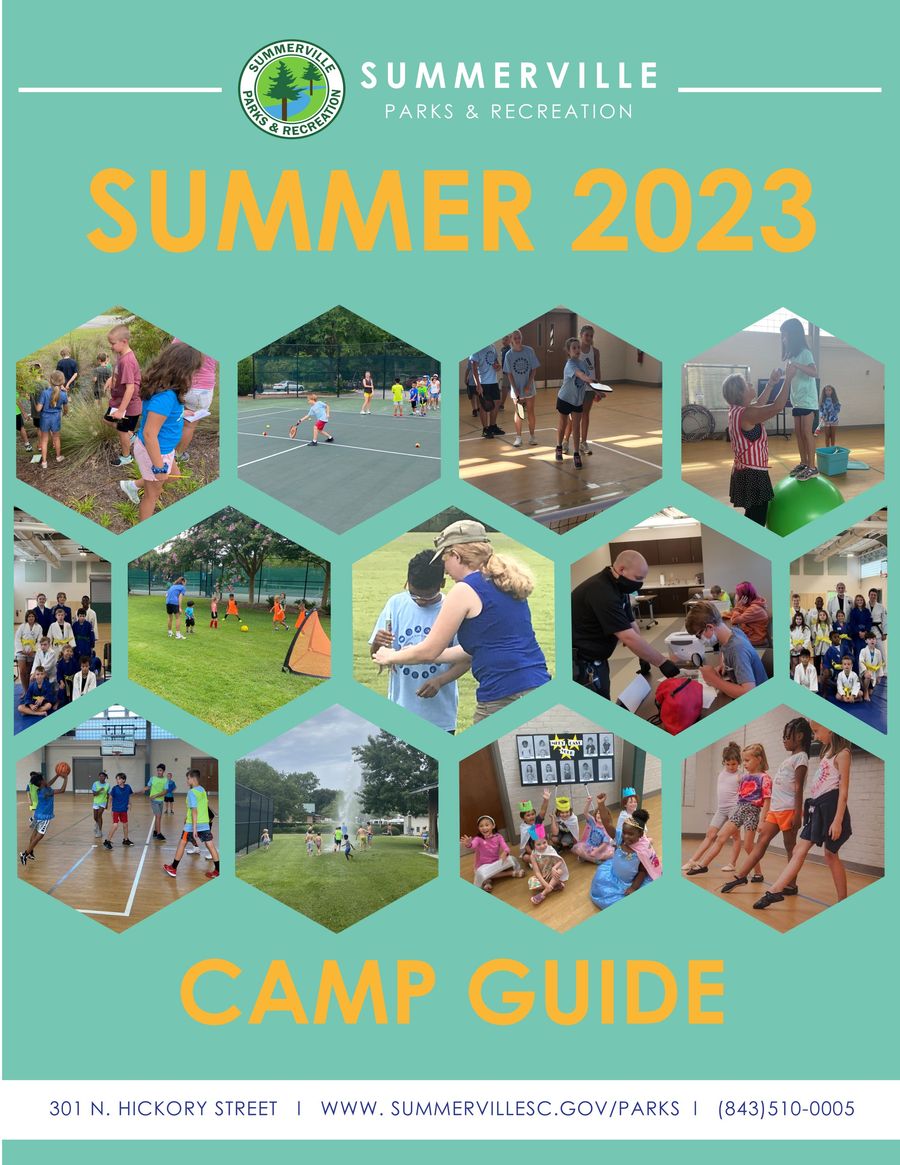 SUMMERVILLE PARKS & RECREATION

SUMMERVILLE
PARKS & RECREATION

SUMMER 2023

CAMP GUIDE

301 N. HICKORY STREET I WWW. SUMMERVILLESC.GOV/PARKS I (843)510-0005